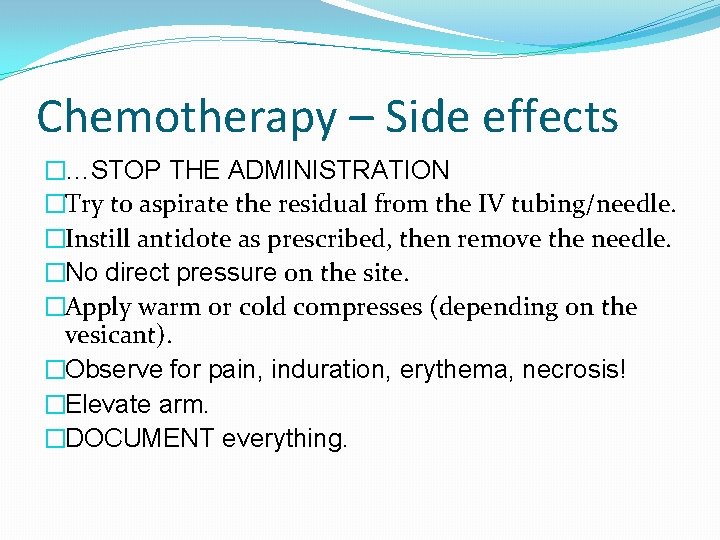 Chemotherapy – Side effects

…STOP THE ADMINISTRATION

Try to aspirate the residual from the IV tubing/needle.

Instill antidote as prescribed, then remove the needle.

No direct pressure on the site.

Apply warm or cold compresses (depending on the vesicant).

Observe for pain, induration, erythema, necrosis!

Elevate arm.

DOCUMENT everything.